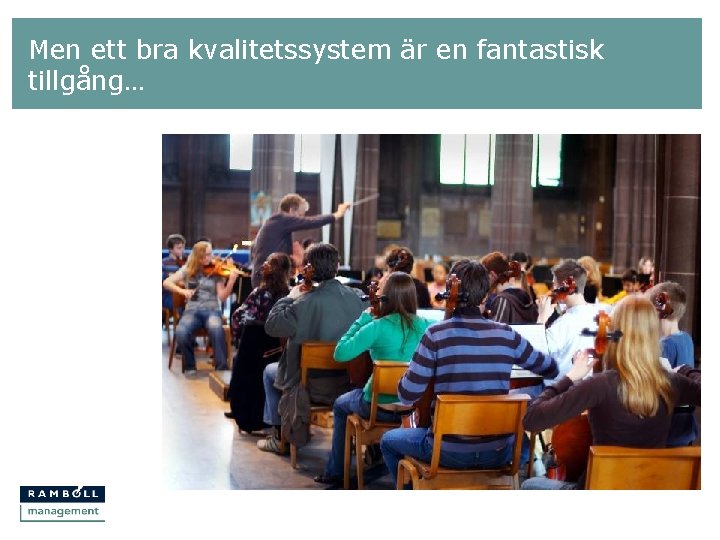 Men ett bra kvalitetssystem är en fantastisk tillgång…

RAMBØLL
management